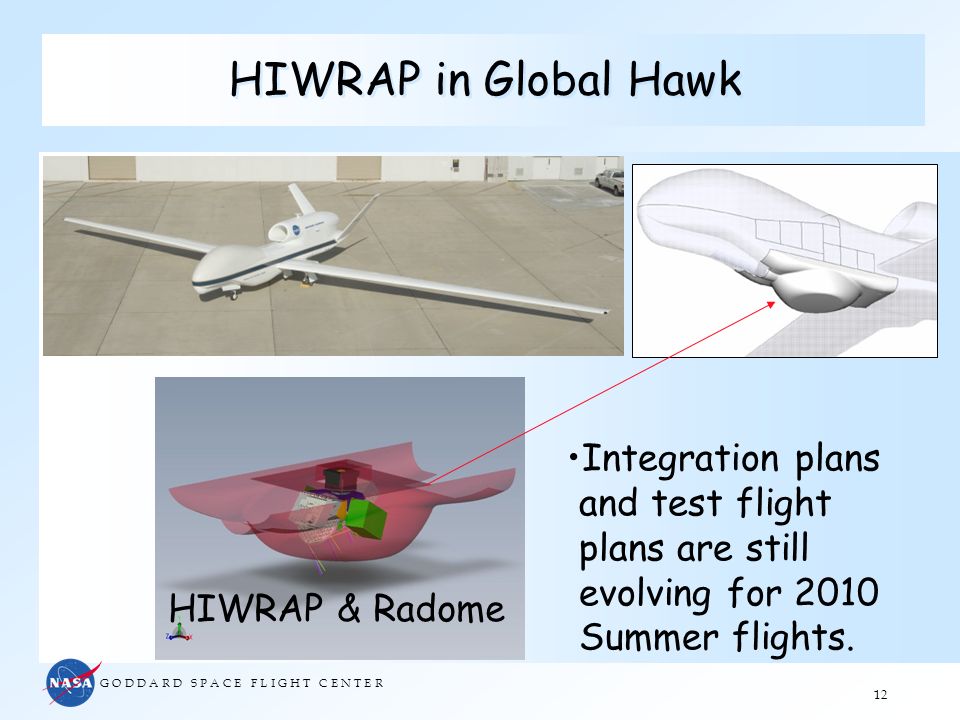 HIWRAP in Global Hawk

HIWRAP & Radome

•Integration plans and test flight plans are still evolving for 2010 Summer flights.

NASA

GODDARD SPACE FLIGHT CENTER

12